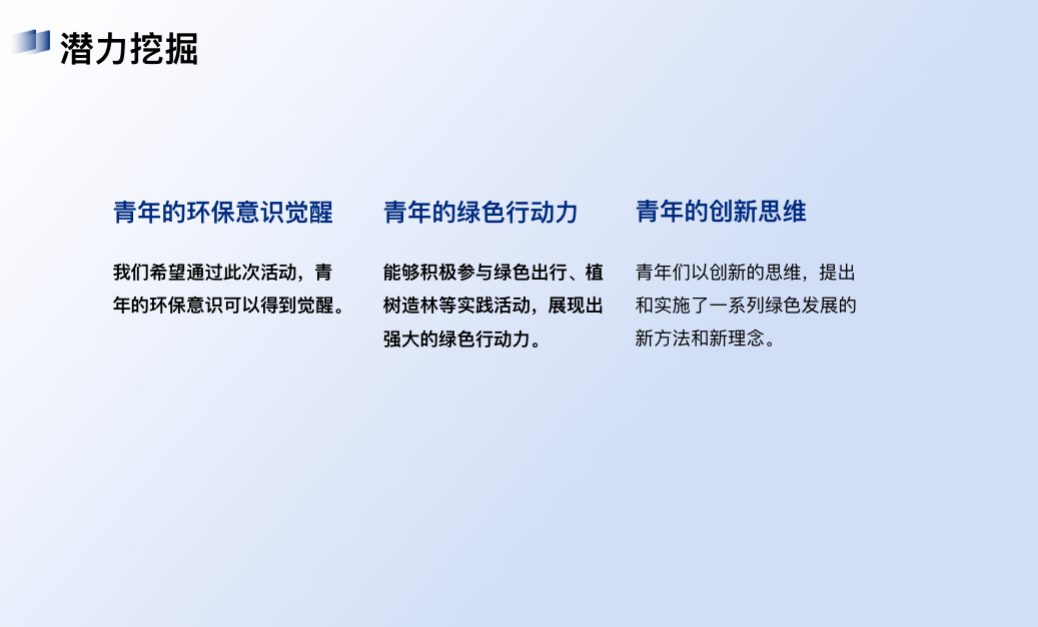 潜力挖掘

青年的环保意识觉醒

我们希望通过此次活动，青年的环保意识可以得到觉醒。

青年的绿色行动力

能够积极参与绿色出行、植树造林等实践活动，展现出强大的绿色行动力。

青年的创新思维

青年们以创新的思维，提出和实施了一系列绿色发展的新方法和新理念。